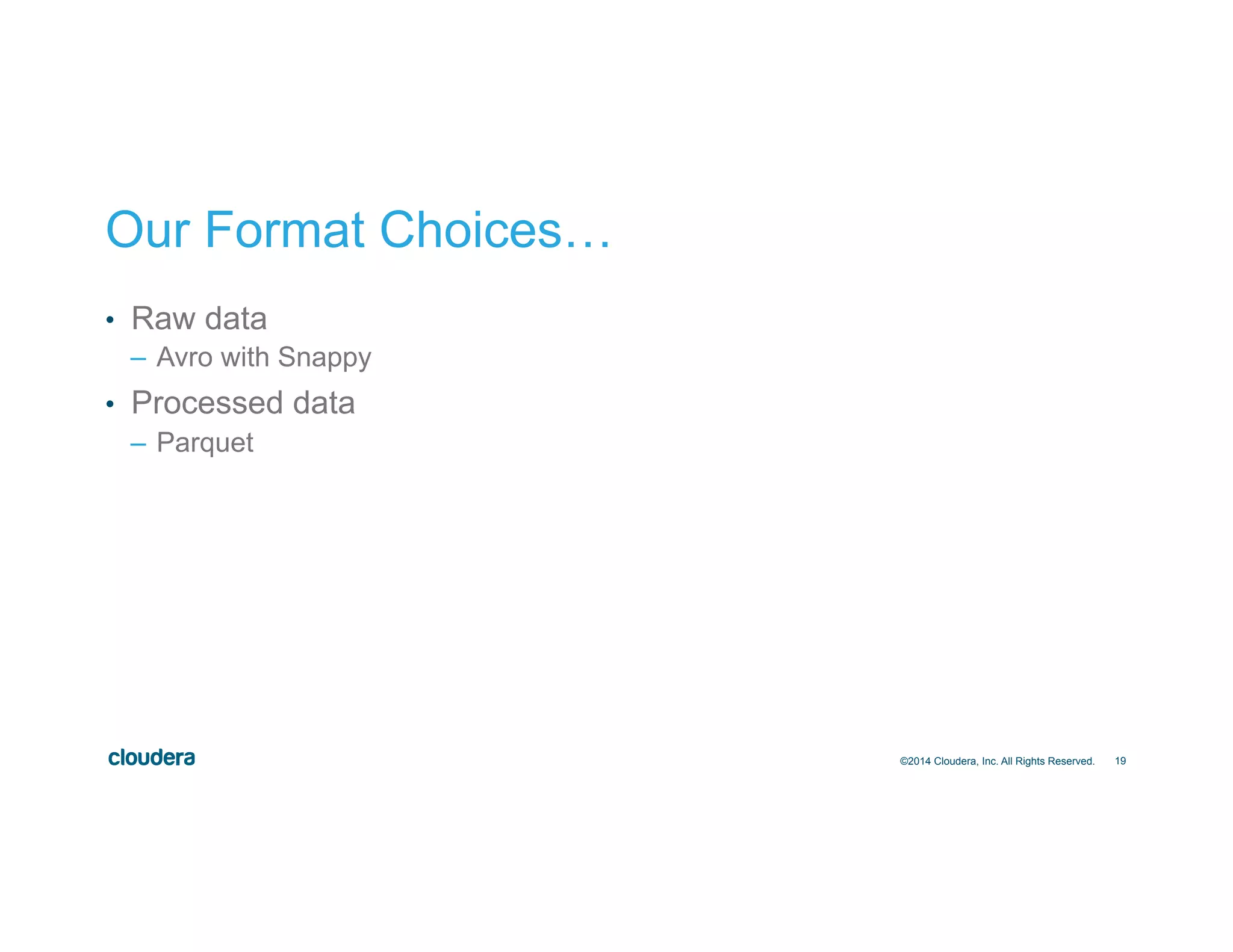 Our Format Choices…

• Raw data
– Avro with Snappy
• Processed data
– Parquet

cloudera

©2014 Cloudera, Inc. All Rights Reserved. 19